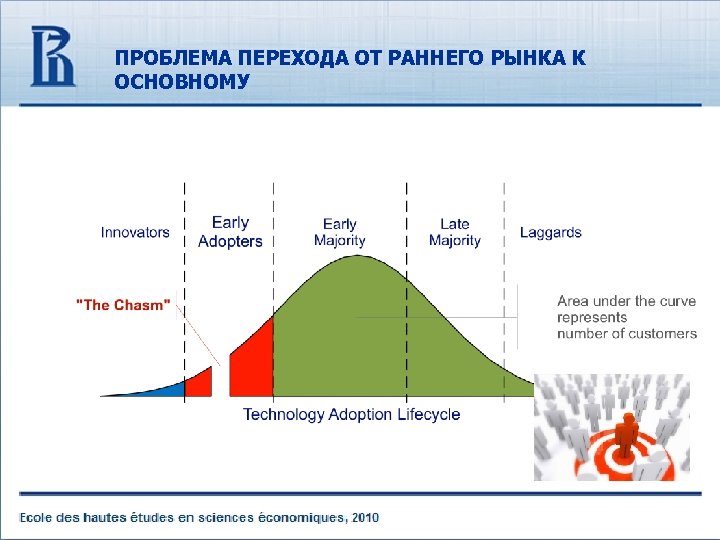 ПРОБЛЕМА ПЕРЕХОДА ОТ РАННЕГО РЫНКА К ОСНОВНОМУ

Innovators

Early Adopters

Early Majority

Late Majority

Laggards

"The Chasm"

Area under the curve represents number of customers

Technology Adoption Lifecycle

Ecole des hautes études en sciences économiques, 2010